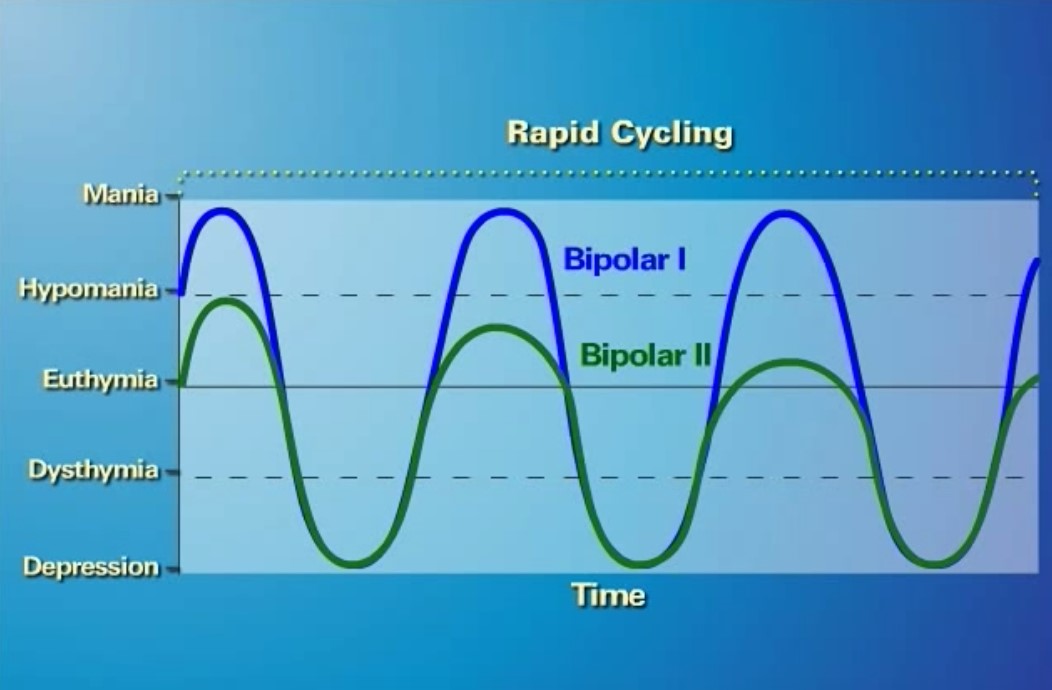 Rapid Cycling

Mania
Hypomania
Euthymia
Dysthymia
Depression

Bipolar I
Bipolar II

Time